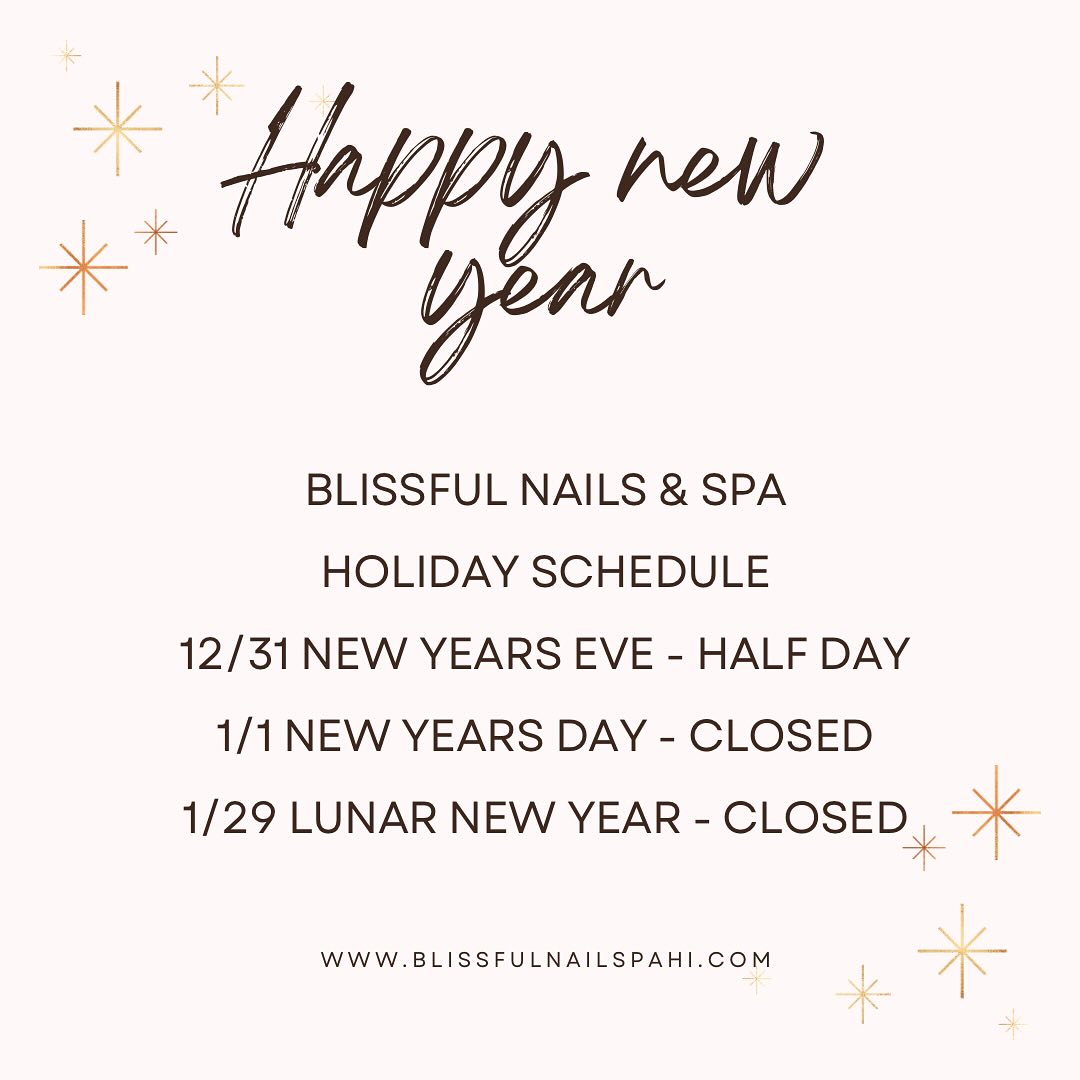 Happy new year

BLISSFUL NAILS & SPA

HOLIDAY SCHEDULE

12/31 NEW YEARS EVE - HALF DAY

1/1 NEW YEARS DAY - CLOSED

1/29 LUNAR NEW YEAR - CLOSED

WWW.BLISSFULNAILSPAHI.COM